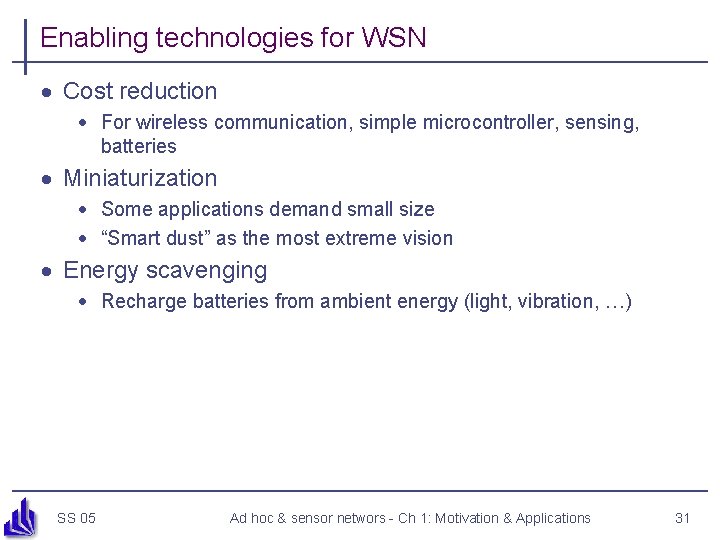 Enabling technologies for WSN

- Cost reduction
  - For wireless communication, simple microcontroller, sensing, batteries
- Miniaturization
  - Some applications demand small size
  - “Smart dust” as the most extreme vision
- Energy scavenging
  - Recharge batteries from ambient energy (light, vibration, …)

SS 05 Ad hoc & sensor networs - Ch 1: Motivation & Applications 31